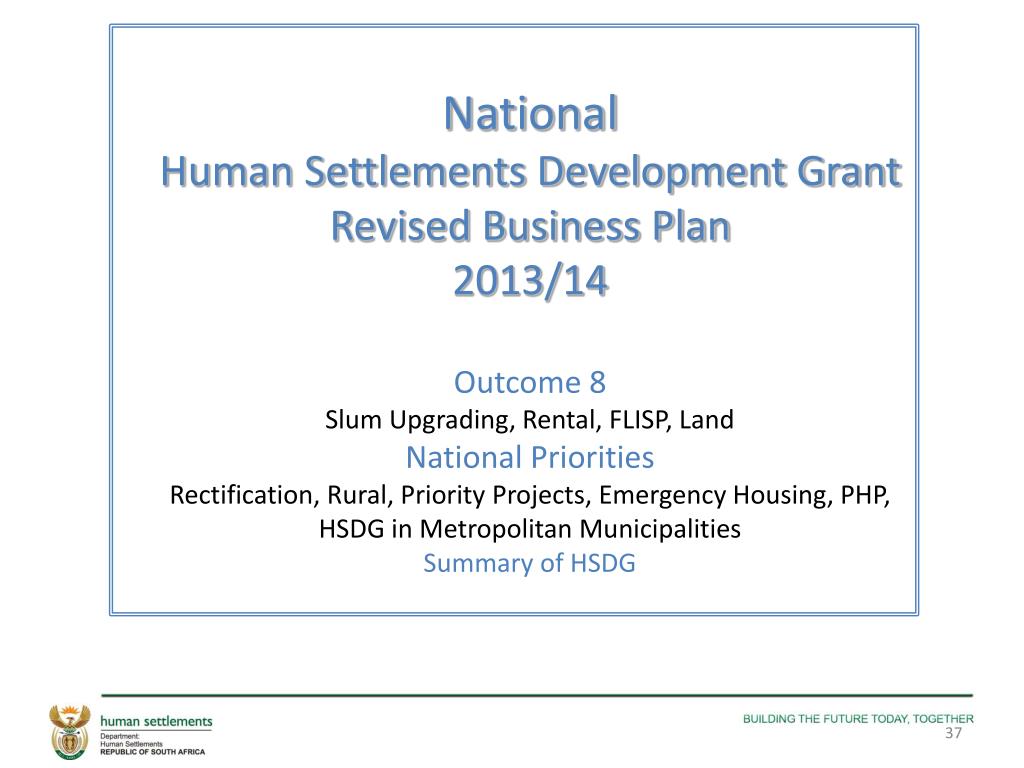 National
Human Settlements Development Grant
Revised Business Plan
2013/14

Outcome 8
Slum Upgrading, Rental, FLISP, Land
National Priorities
Rectification, Rural, Priority Projects, Emergency Housing, PHP, HSDG in Metropolitan Municipalities
Summary of HSDG

human settlements
Department:
Human Settlements
REPUBLIC OF SOUTH AFRICA

BUILDING THE FUTURE TODAY, TOGETHER
37